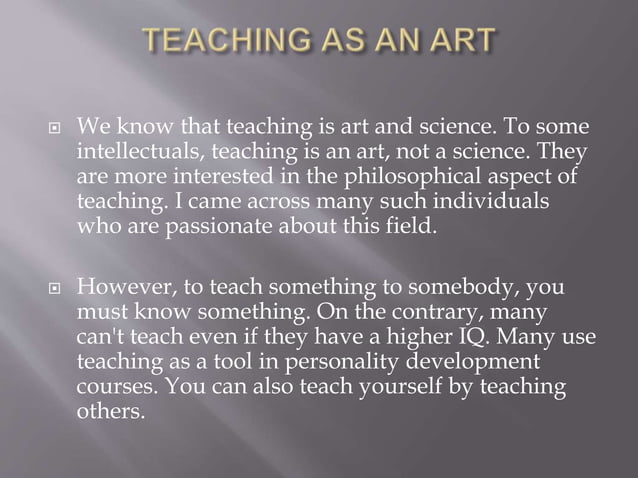 TEACHING AS AN ART

We know that teaching is art and science. To some intellectuals, teaching is an art, not a science. They are more interested in the philosophical aspect of teaching. I came across many such individuals who are passionate about this field.

However, to teach something to somebody, you must know something. On the contrary, many can't teach even if they have a higher IQ. Many use teaching as a tool in personality development courses. You can also teach yourself by teaching others.